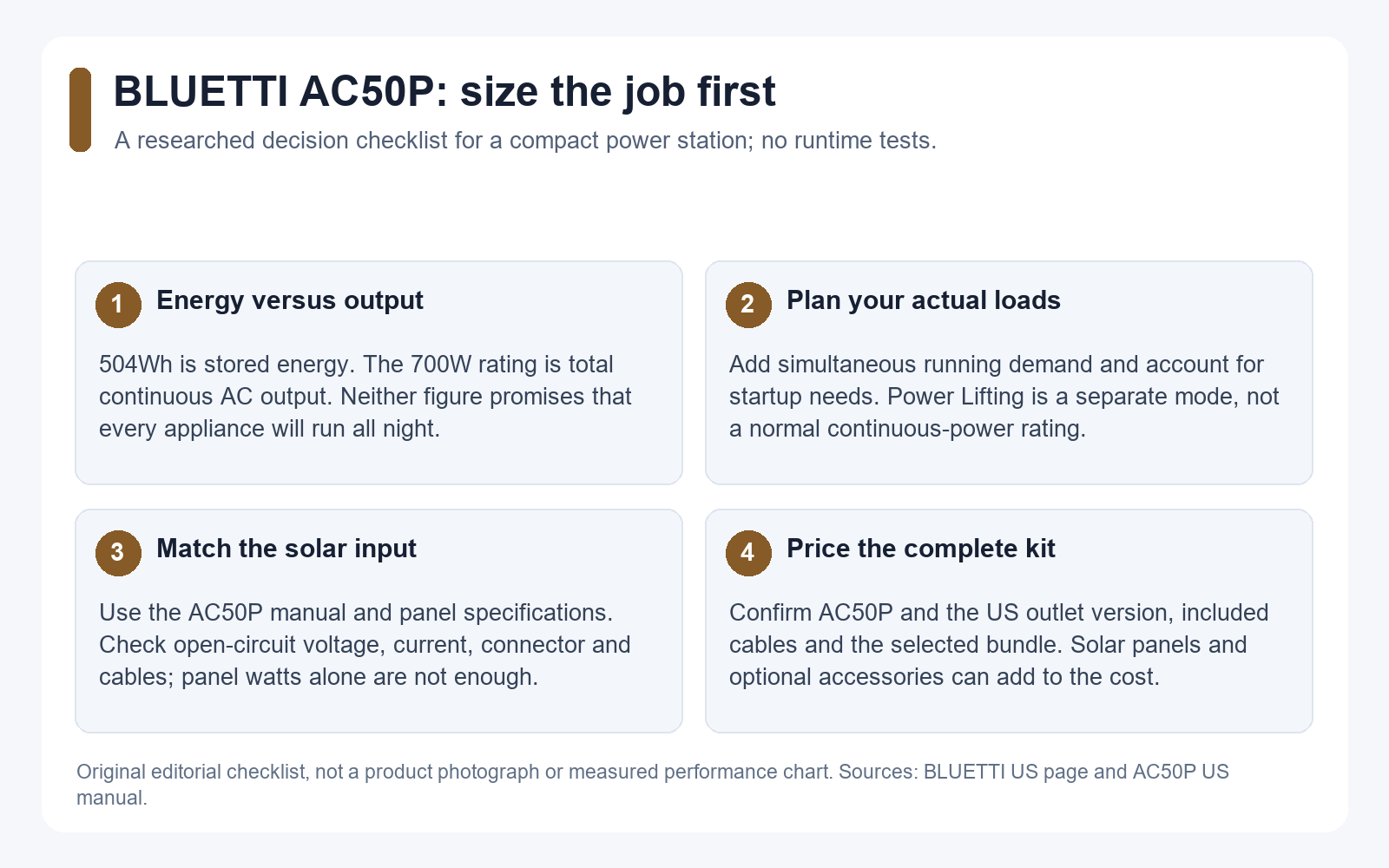 BLUETTI AC50P: size the job first

A researched decision checklist for a compact power station; no runtime tests.

1 Energy versus output

504Wh is stored energy. The 700W rating is total continuous AC output. Neither figure promises that every appliance will run all night.

2 Plan your actual loads

Add simultaneous running demand and account for startup needs. Power Lifting is a separate mode, not a normal continuous-power rating.

3 Match the solar input

Use the AC50P manual and panel specifications. Check open-circuit voltage, current, connector and cables; panel watts alone are not enough.

4 Price the complete kit

Confirm AC50P and the US outlet version, included cables and the selected bundle. Solar panels and optional accessories can add to the cost.

Original editorial checklist, not a product photograph or measured performance chart. Sources: BLUETTI US page and AC50P US manual.